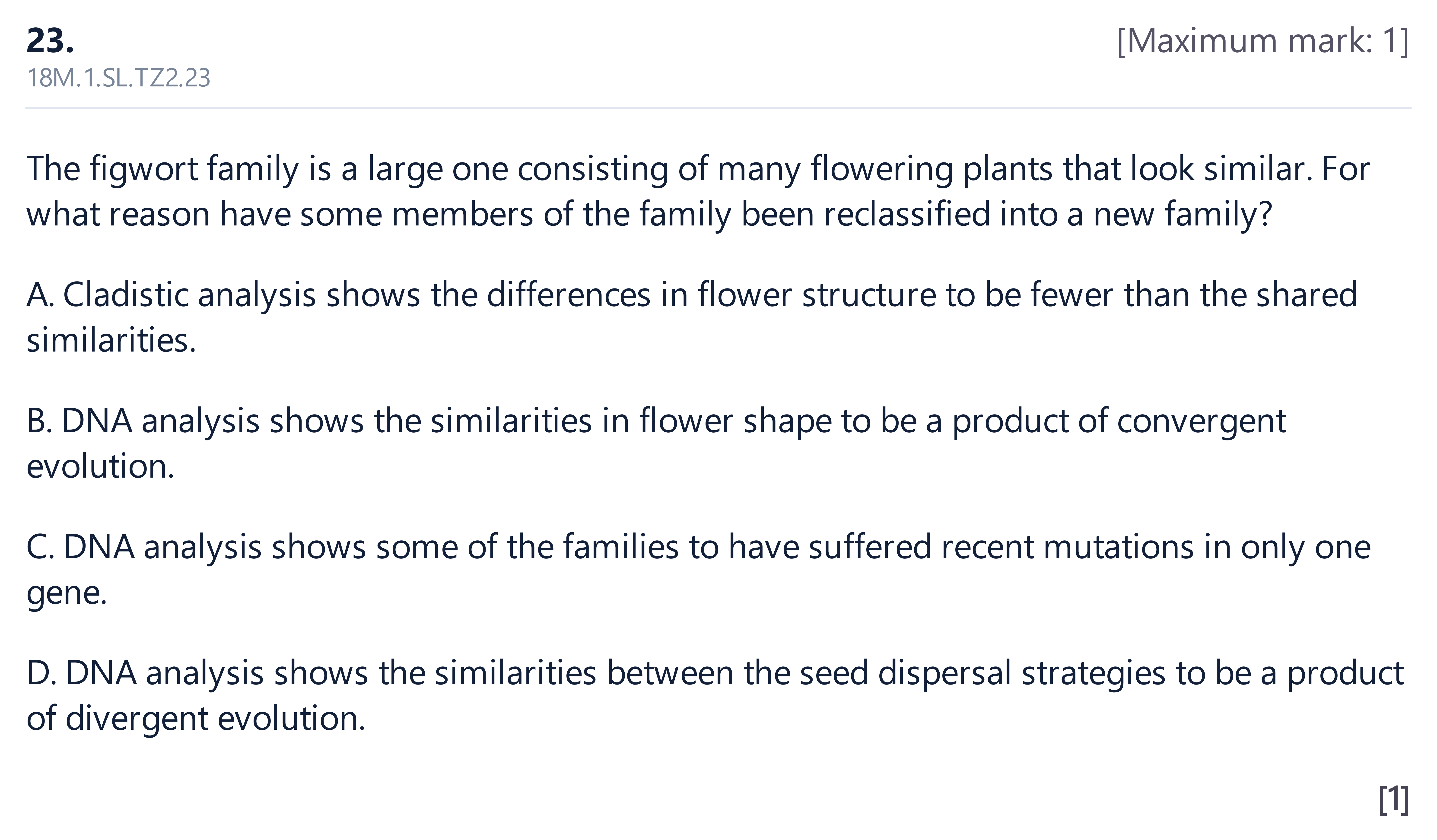 23.
[Maximum mark: 1]
18M.1.SL.TZ2.23

The figwort family is a large one consisting of many flowering plants that look similar. For what reason have some members of the family been reclassified into a new family?

A. Cladistic analysis shows the differences in flower structure to be fewer than the shared similarities.

B. DNA analysis shows the similarities in flower shape to be a product of convergent evolution.

C. DNA analysis shows some of the families to have suffered recent mutations in only one gene.

D. DNA analysis shows the similarities between the seed dispersal strategies to be a product of divergent evolution.

[1]